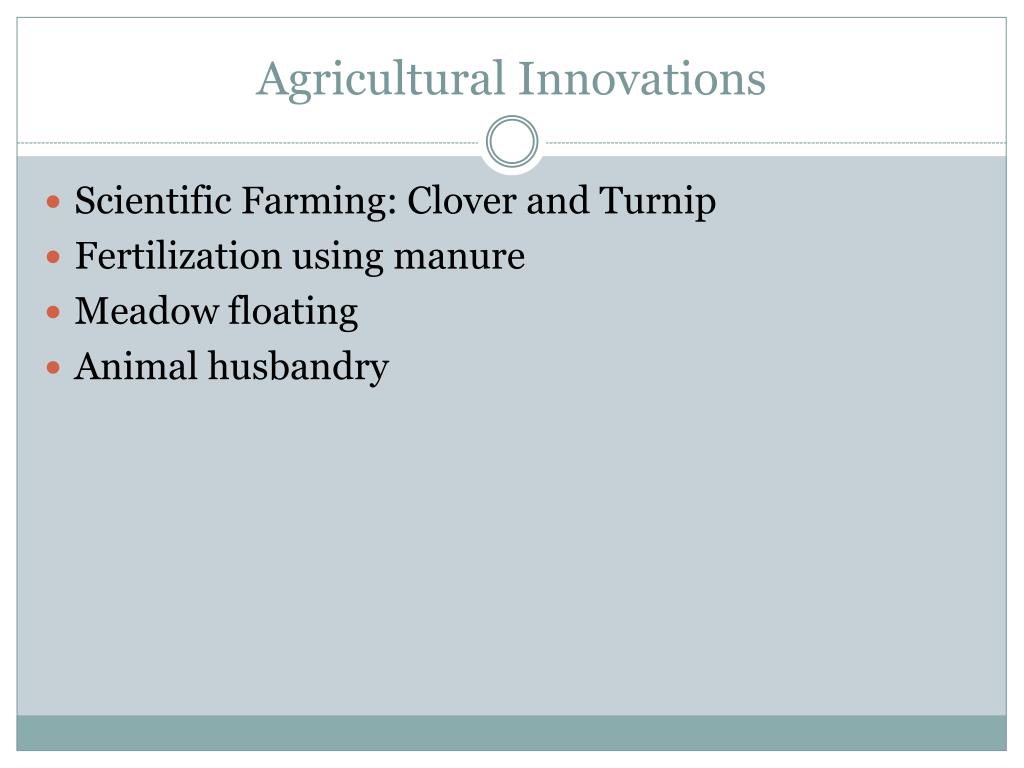 Agricultural Innovations

- Scientific Farming: Clover and Turnip
- Fertilization using manure
- Meadow floating
- Animal husbandry